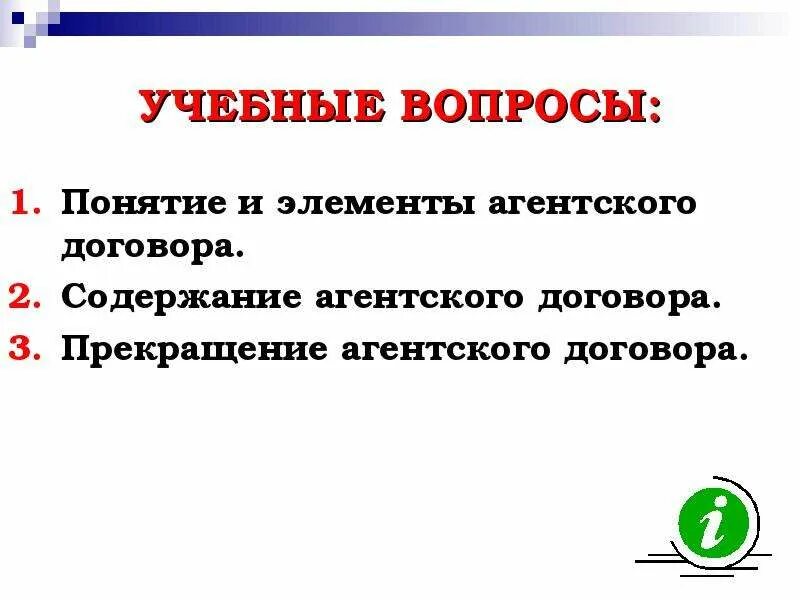 УЧЕБНЫЕ ВОПРОСЫ:

1. Понятие и элементы агентского договора.
2. Содержание агентского договора.
3. Прекращение агентского договора.

i